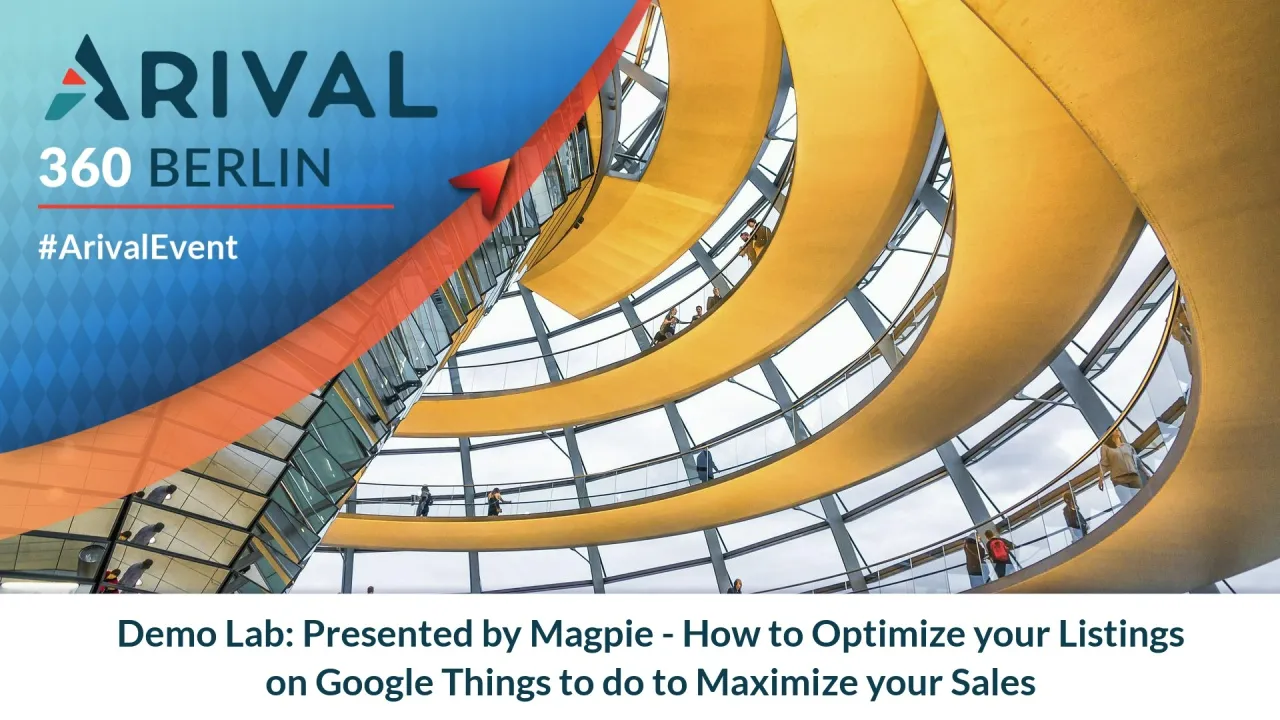 ARIVAL

360 BERLIN

#ArivalEvent

Demo Lab: Presented by Magpie - How to Optimize your Listings on Google Things to do to Maximize your Sales